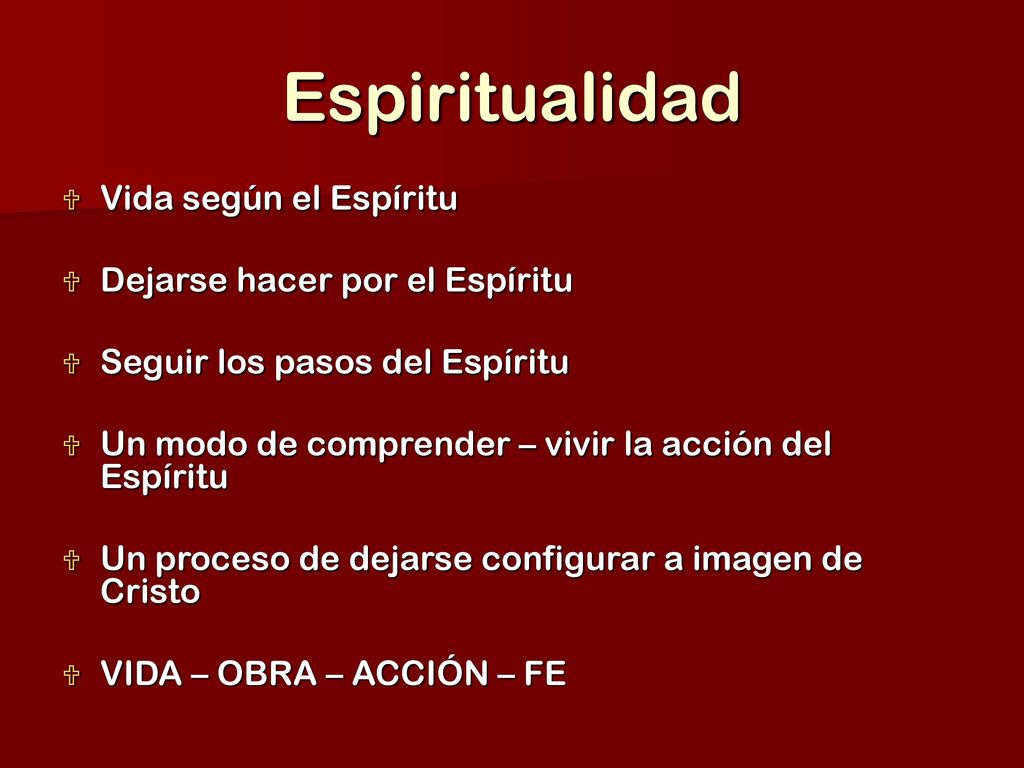 Espiritualidad

Vida según el Espíritu

Dejarse hacer por el Espíritu

Seguir los pasos del Espíritu

Un modo de comprender – vivir la acción del Espíritu

Un proceso de dejarse configurar a imagen de Cristo

VIDA – OBRA – ACCIÓN – FE